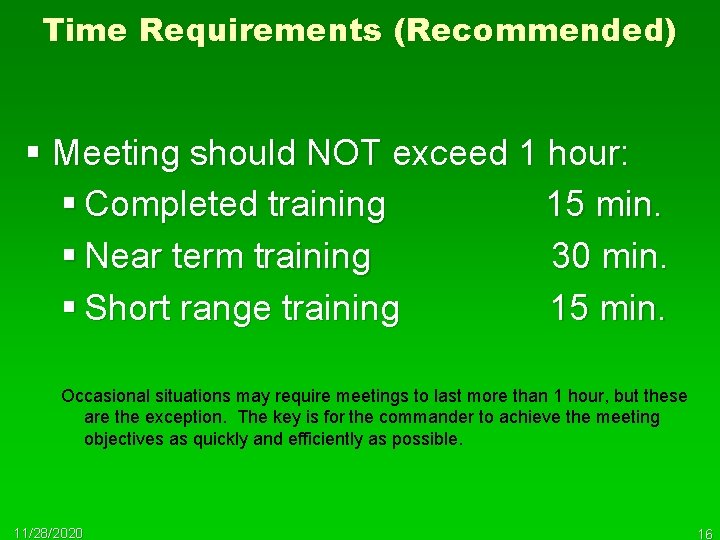 Time Requirements (Recommended)

▪ Meeting should NOT exceed 1 hour:
▪ Completed training 15 min.
▪ Near term training 30 min.
▪ Short range training 15 min.

Occasional situations may require meetings to last more than 1 hour, but these are the exception. The key is for the commander to achieve the meeting objectives as quickly and efficiently as possible.

11/28/2020

16